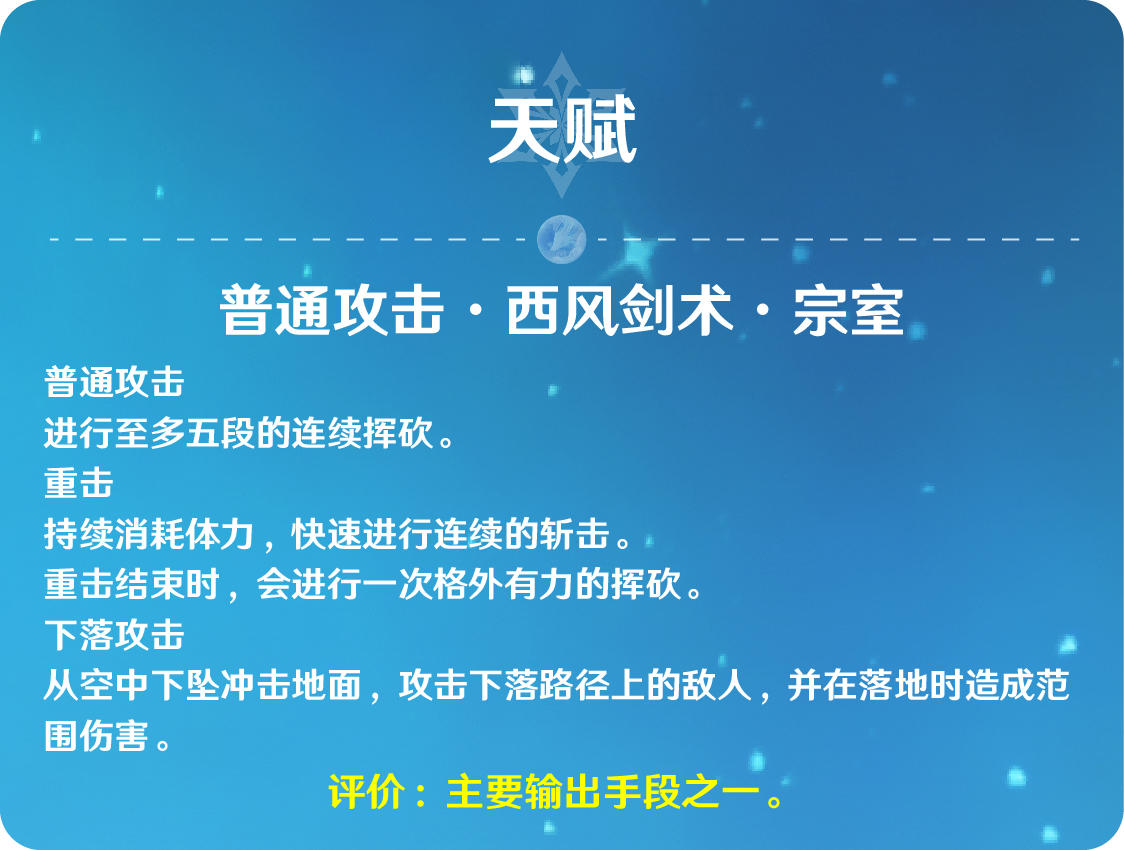 天赋

普通攻击·西风剑术·宗室

普通攻击
进行至多五段的连续挥砍。
重击
持续消耗体力，快速进行连续的斩击。
重击结束时，会进行一次格外有力的挥砍。
下落攻击
从空中下坠冲击地面，攻击下落路径上的敌人，并在落地时造成范围伤害。

评价：主要输出手段之一。